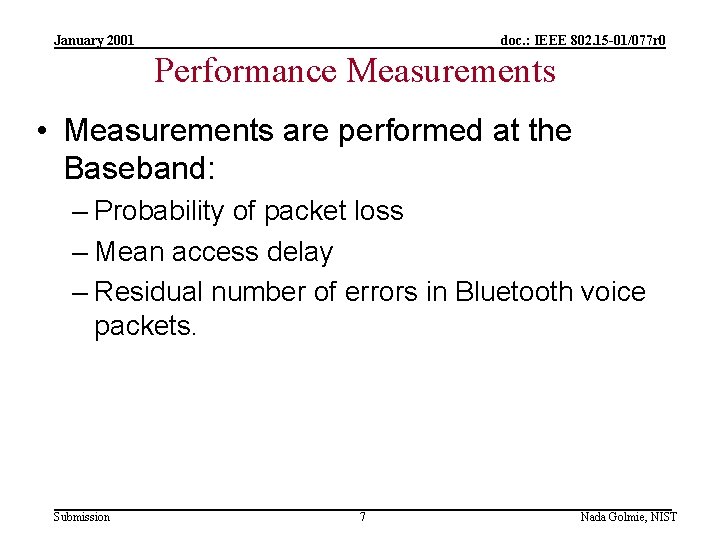 January 2001 doc.: IEEE 802.15-01/077r0

Performance Measurements

• Measurements are performed at the Baseband:
– Probability of packet loss
– Mean access delay
– Residual number of errors in Bluetooth voice packets.

Submission 7 Nada Golmie, NIST